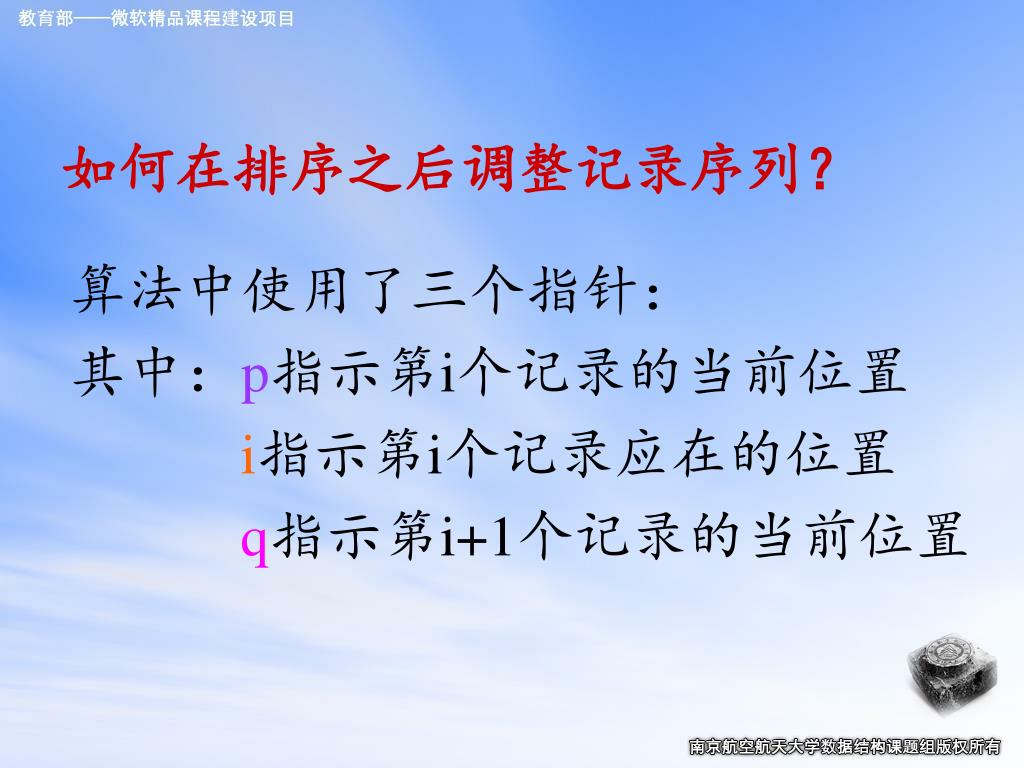 教育部——微软精品课程建设项目

如何在排序之后调整记录序列？

算法中使用了三个指针：

其中：p指示第i个记录的当前位置

i指示第i个记录应在的位置

q指示第i+1个记录的当前位置

南京航空航天大学数据结构课题组版权所有